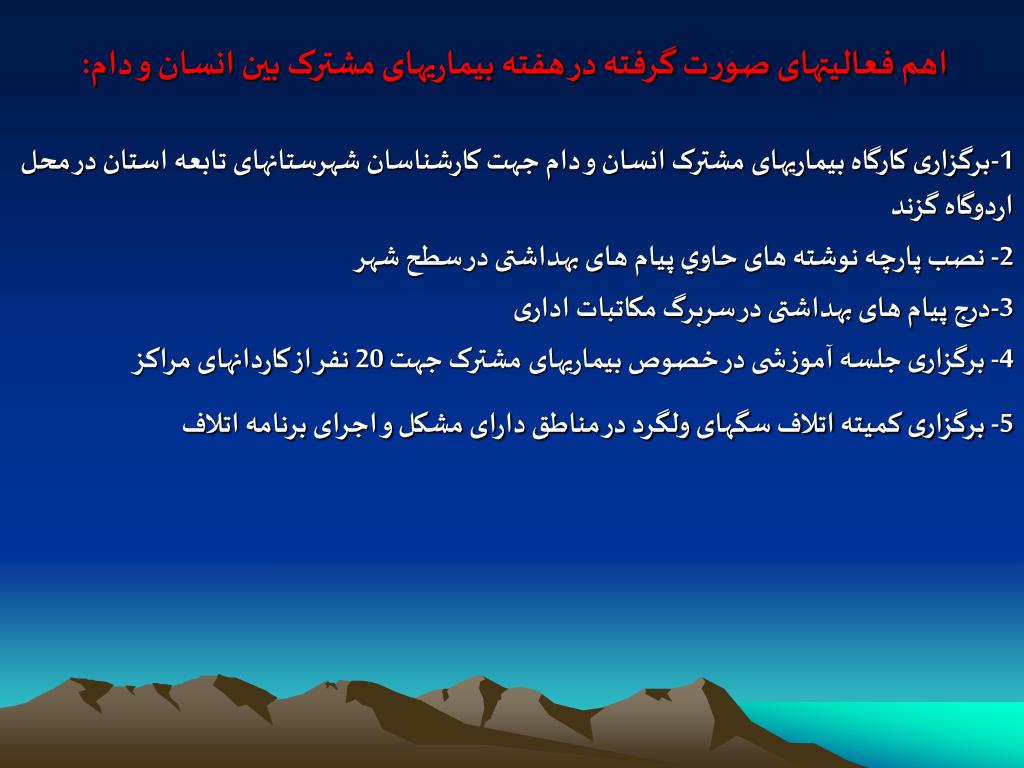 اهم فعالیتهای صورت گرفته درهفته بیماریهای مشترک بین انسان ودام:

1-برگزاری کارگاه بیماریهای مشترک انسان ودام جهت کارشناسان شهرستانهای تابعه استان درمحل اردوگاه گزند

2- نصب پارچه نوشته های حاوي پیام های بهداشتی درسطح شهر

3-درج پیام های بهداشتی درسربرگ مکاتبات اداری

4- برگزاری جلسه آموزشی درخصوص بیماریهای مشترک جهت 20 نفرازکاردانهای مراکز

5- برگزاری کمیته اتلاف سگهای ولگرد درمناطق دارای مشکل واجرای برنامه اتلاف